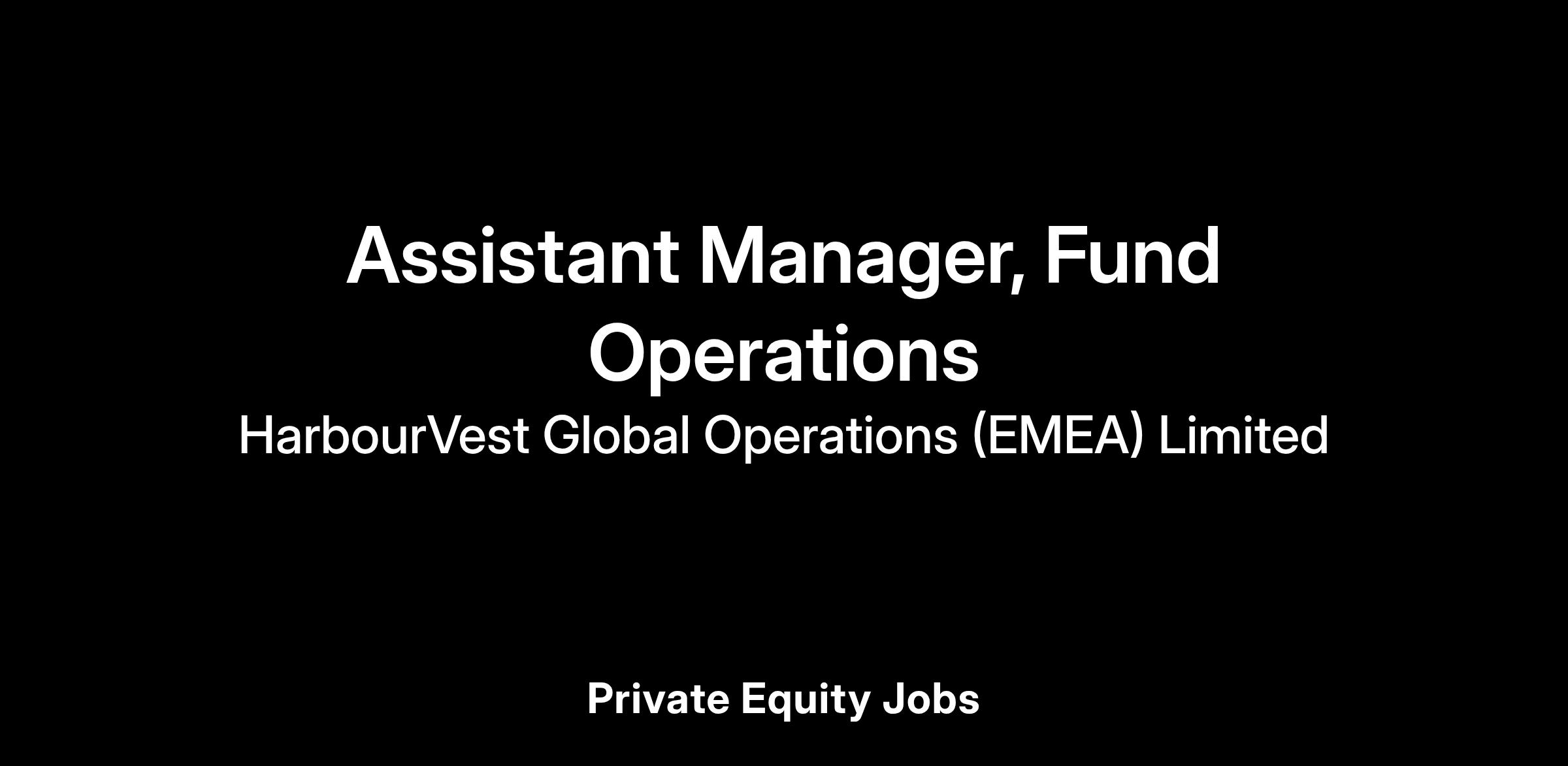 Assistant Manager, Fund Operations

HarbourVest Global Operations (EMEA) Limited

Private Equity Jobs